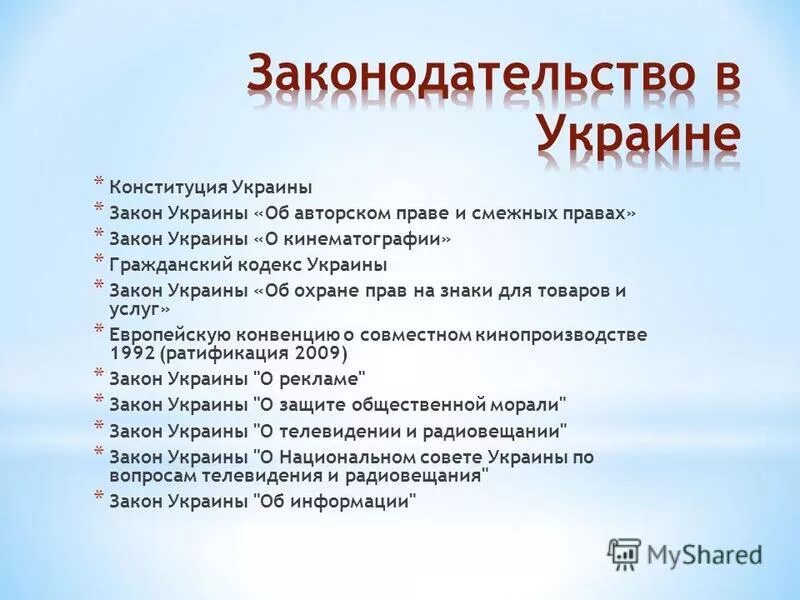 Законодательство в Украине

* Конституция Украины
* Закон Украины «Об авторском праве и смежных правах»
* Закон Украины «О кинематографии»
* Гражданский кодекс Украины
* Закон Украины «Об охране прав на знаки для товаров и услуг»
* Европейскую конвенцию о совместном кинопроизводстве 1992 (ратификация 2009)
* Закон Украины "О рекламе"
* Закон Украины "О защите общественной морали"
* Закон Украины "О телевидении и радиовещании"
* Закон Украины "О Национальном совете Украины по вопросам телевидения и радиовещания"
* Закон Украины "Об информации"

MyShared